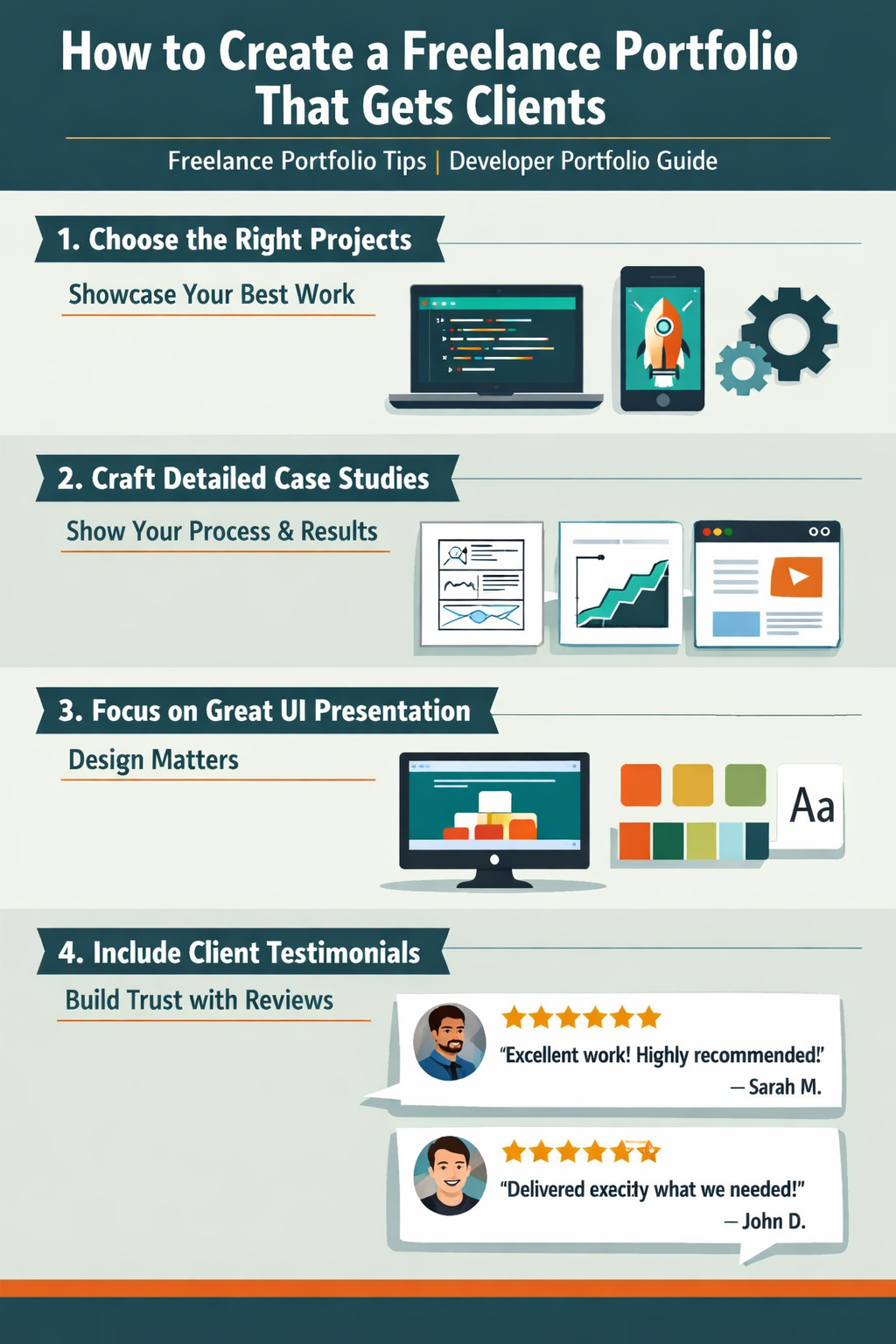 How to Create a Freelance Portfolio That Gets Clients

Freelance Portfolio Tips | Developer Portfolio Guide

1. Choose the Right Projects

Showcase Your Best Work

2. Craft Detailed Case Studies

Show Your Process & Results

3. Focus on Great UI Presentation

Design Matters

Aa

4. Include Client Testimonials

Build Trust with Reviews

"Excellent work! Highly recommended!"
— Sarah M.

"Delivered execity what we needed!"
— John D.